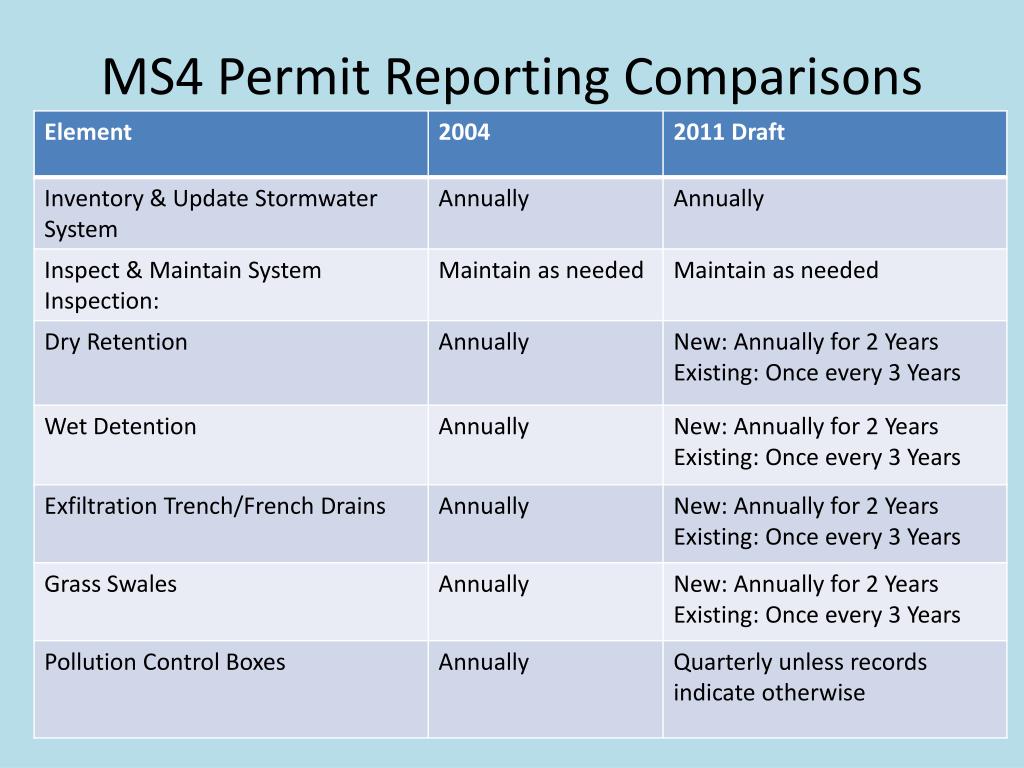 MS4 Permit Reporting Comparisons

| Element | 2004 | 2011 Draft |
|---|---|---|
| Inventory & Update Stormwater System | Annually | Annually |
| Inspect & Maintain System Inspection: | Maintain as needed | Maintain as needed |
| Dry Retention | Annually | New: Annually for 2 Years Existing: Once every 3 Years |
| Wet Detention | Annually | New: Annually for 2 Years Existing: Once every 3 Years |
| Exfiltration Trench/French Drains | Annually | New: Annually for 2 Years Existing: Once every 3 Years |
| Grass Swales | Annually | New: Annually for 2 Years Existing: Once every 3 Years |
| Pollution Control Boxes | Annually | Quarterly unless records indicate otherwise |